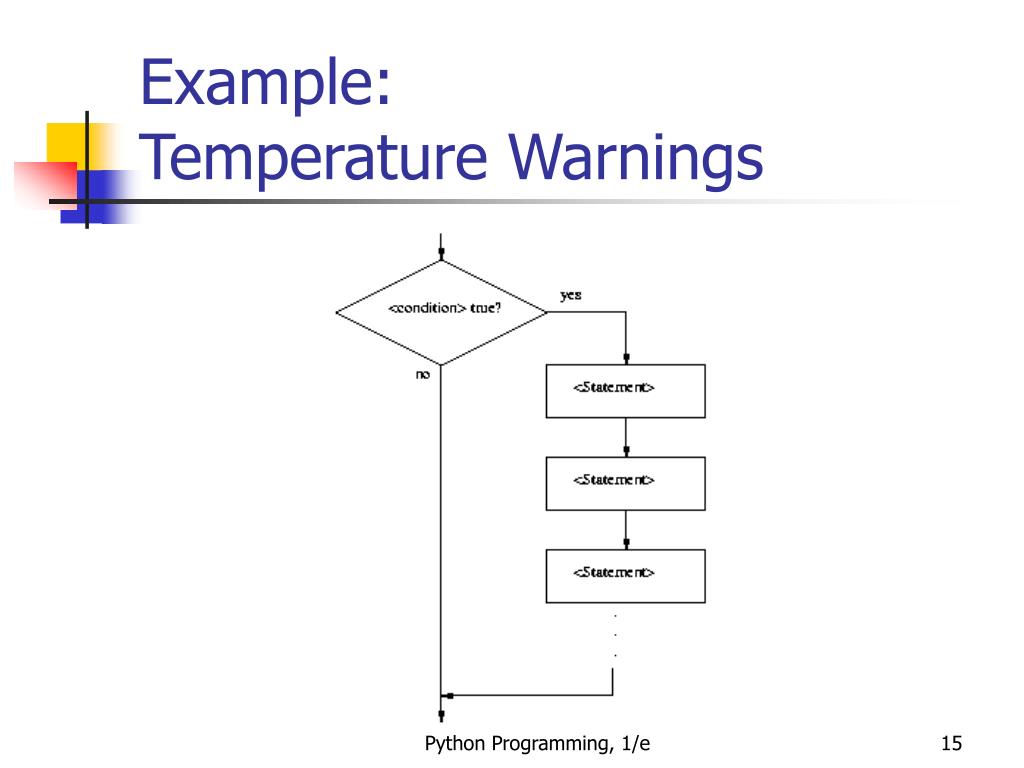 Example:
Temperature Warnings

<condition> true?

yes

no

<Statement>

<Statement>

<Statement>

.
.
.

Python Programming, 1/e

15